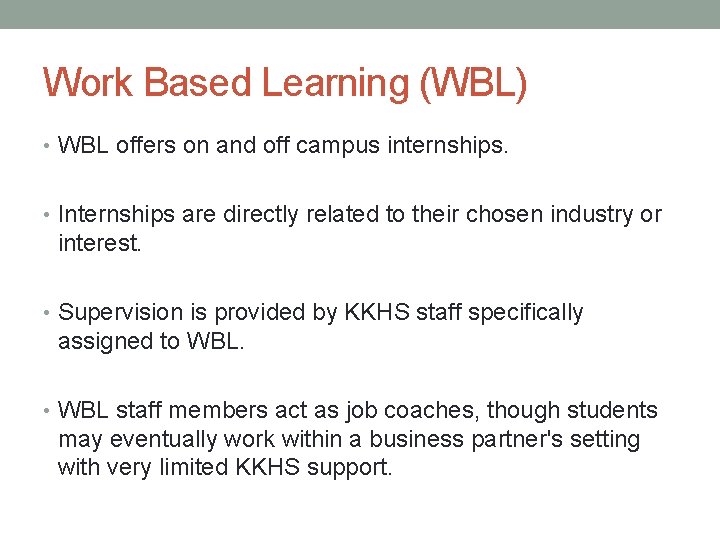 Work Based Learning (WBL)

• WBL offers on and off campus internships.

• Internships are directly related to their chosen industry or interest.

• Supervision is provided by KKHS staff specifically assigned to WBL.

• WBL staff members act as job coaches, though students may eventually work within a business partner's setting with very limited KKHS support.